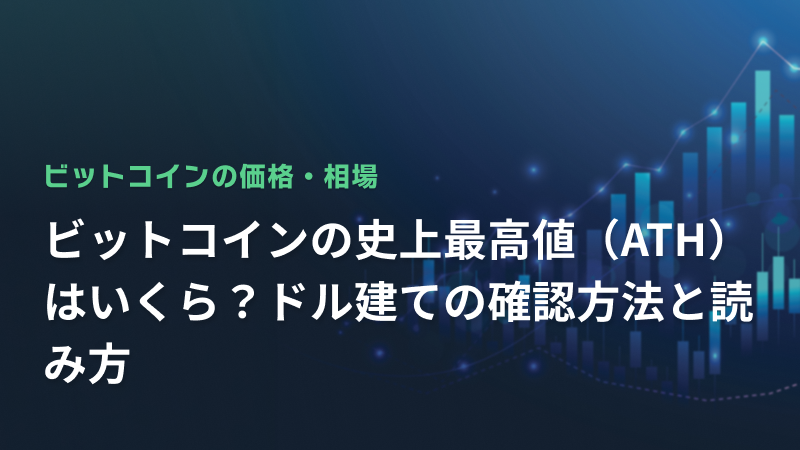 ビットコインの価格・相場

ビットコインの史上最高値（ATH）はいくら？ドル建ての確認方法と読み方